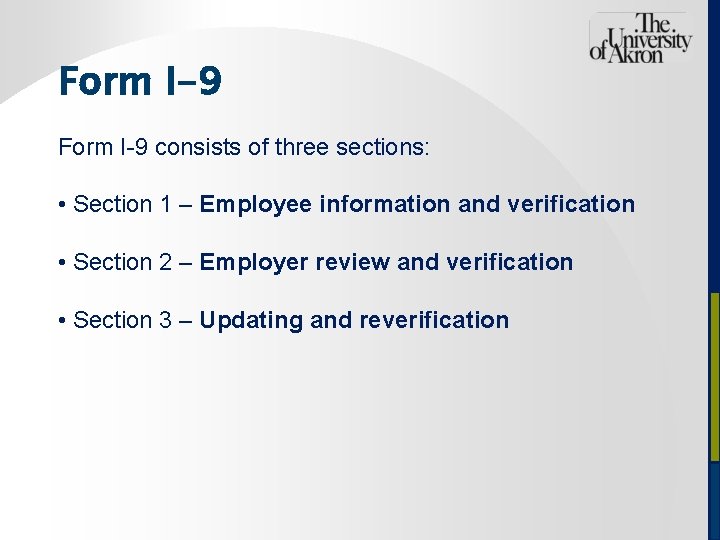 The University of Akron

Form I–9

Form I-9 consists of three sections:

• Section 1 – Employee information and verification

• Section 2 – Employer review and verification

• Section 3 – Updating and reverification